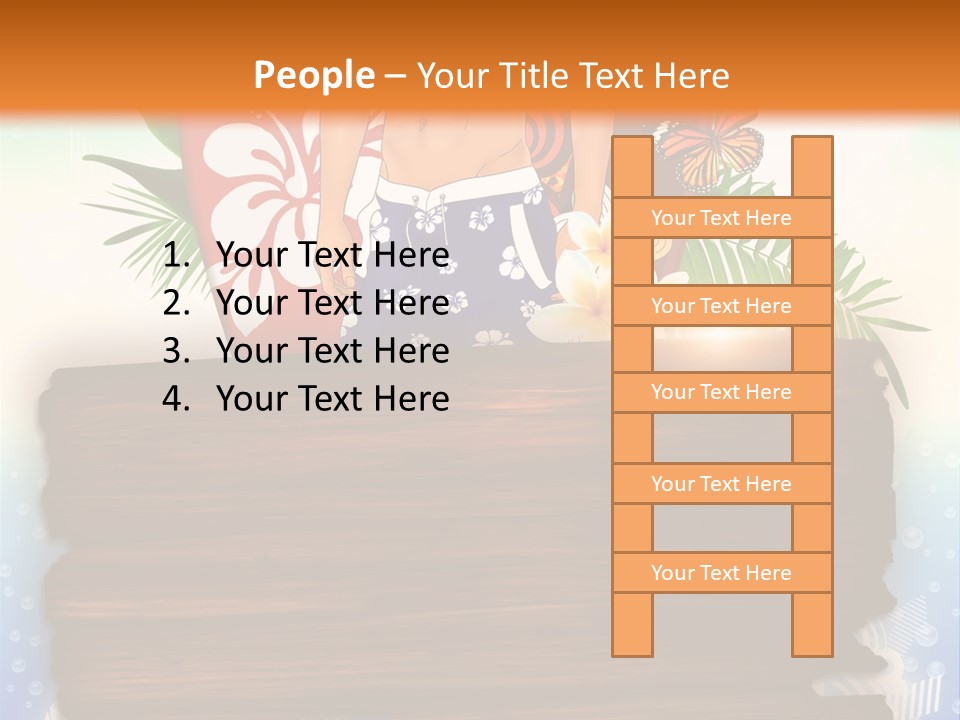 People – Your Title Text Here

1. Your Text Here
2. Your Text Here
3. Your Text Here
4. Your Text Here

Your Text Here

Your Text Here

Your Text Here

Your Text Here

Your Text Here